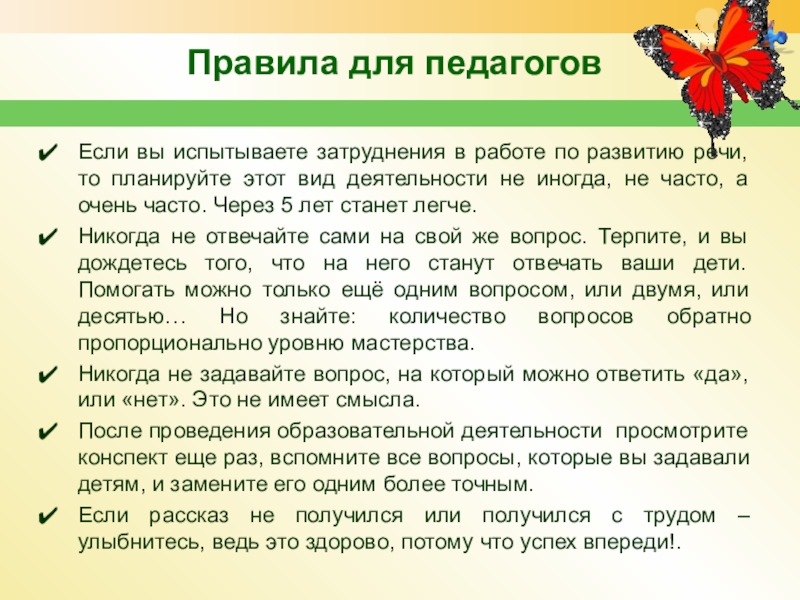 Правила для педагогов

✔ Если вы испытываете затруднения в работе по развитию речи, то планируйте этот вид деятельности не иногда, не часто, а очень часто. Через 5 лет станет легче.

✔ Никогда не отвечайте сами на свой же вопрос. Терпите, и вы дождетесь того, что на него станут отвечать ваши дети. Помогать можно только ещё одним вопросом, или двумя, или десятью… Но знайте: количество вопросов обратно пропорционально уровню мастерства.

✔ Никогда не задавайте вопрос, на который можно ответить «да», или «нет». Это не имеет смысла.

✔ После проведения образовательной деятельности просмотрите конспект еще раз, вспомните все вопросы, которые вы задавали детям, и замените его одним более точным.

✔ Если рассказ не получился или получился с трудом – улыбнитесь, ведь это здорово, потому что успех впереди!.